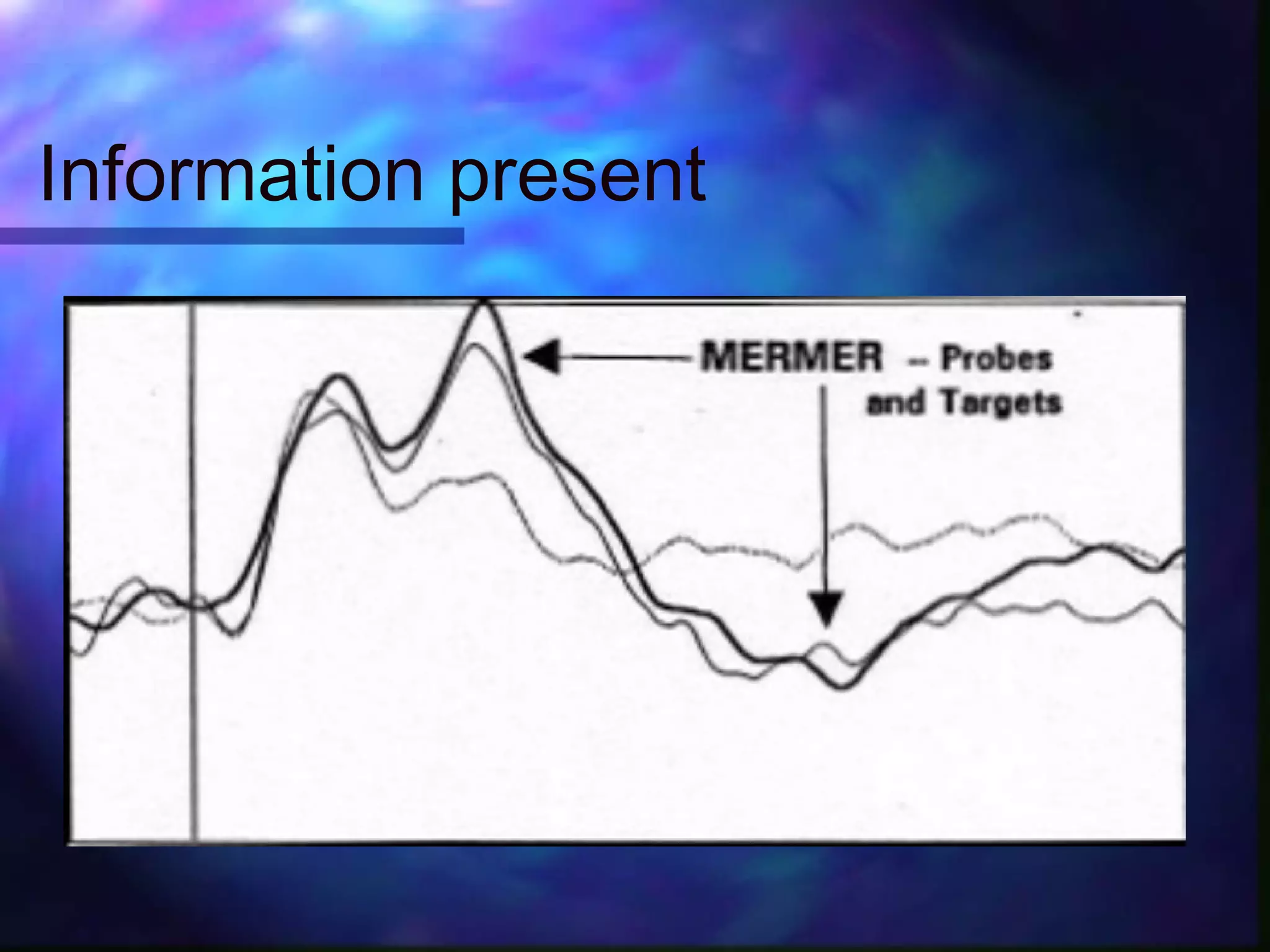 Information present

MERMER -- Probes and Targets